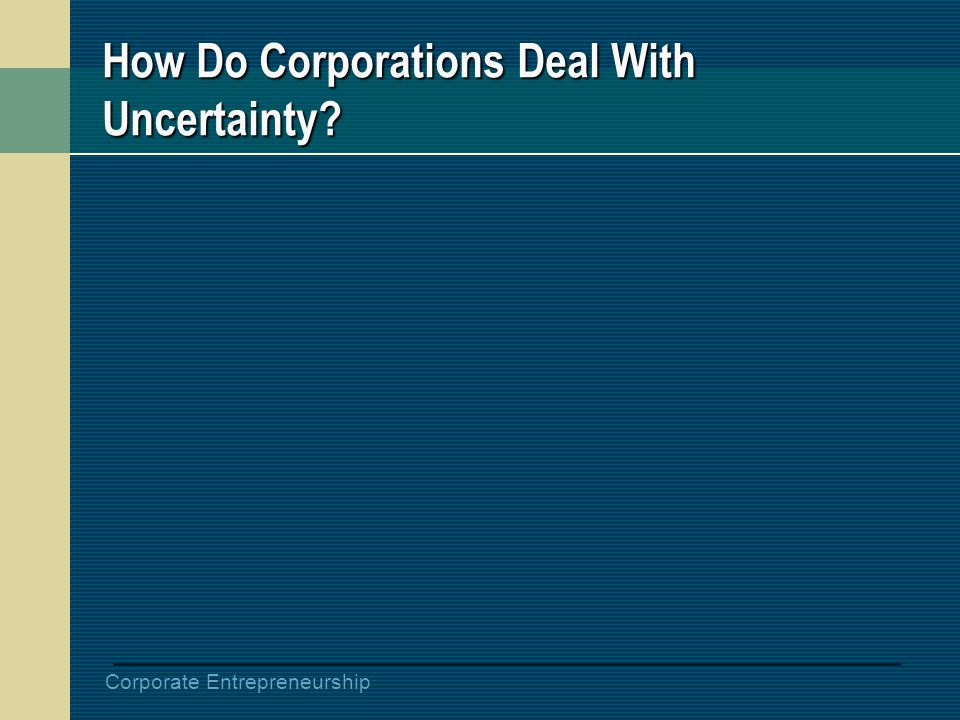 How Do Corporations Deal With Uncertainty?

Corporate Entrepreneurship